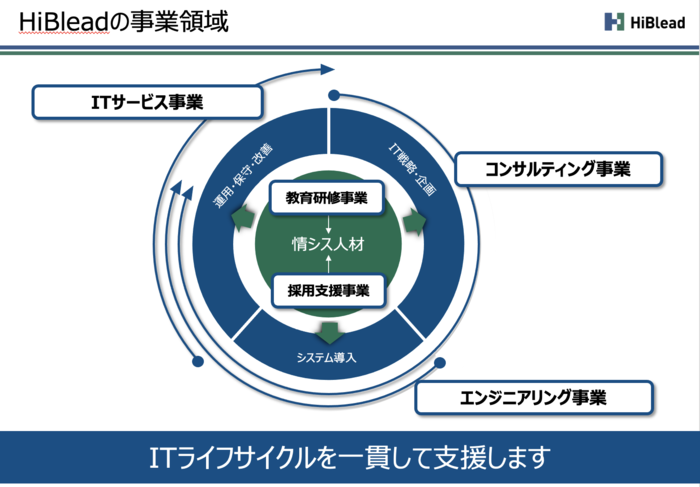 HiBleadの事業領域

HiBlead

ITサービス事業

コンサルティング事業

運用・保守・改善

IT戦略・企画

教育研修事業

情シス人材

採用支援事業

システム導入

エンジニアリング事業

ITライフサイクルを一貫して支援します